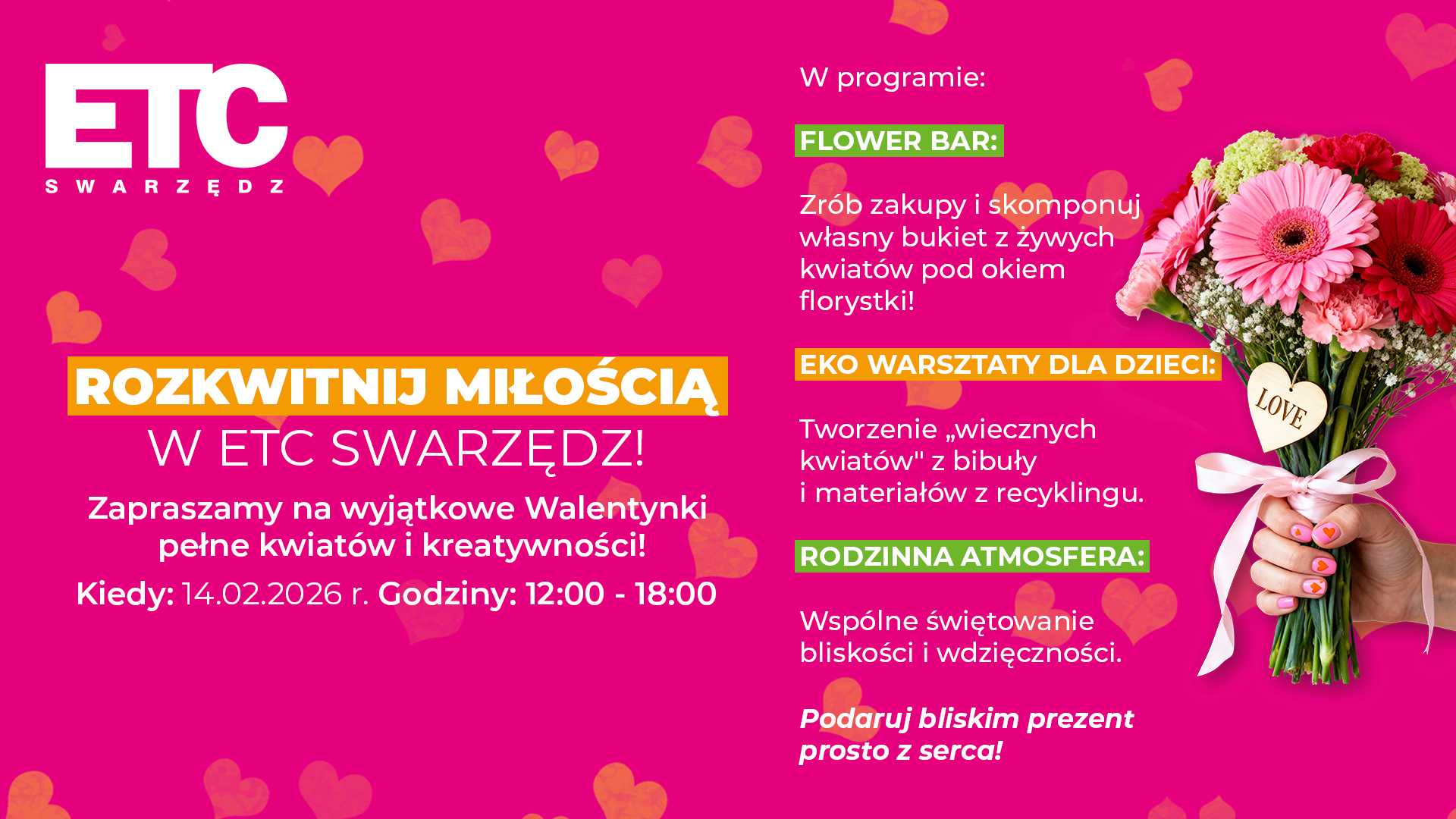 ETC
SWARZĘDZ

ROZKWITNIJ MIŁOŚCIĄ
W ETC SWARZĘDZ!

Zapraszamy na wyjątkowe Walentynki pełne kwiatów i kreatywności!

Kiedy: 14.02.2026 r. Godziny: 12:00 - 18:00

W programie:

FLOWER BAR:

Zrób zakupy i skomponuj własny bukiet z żywych kwiatów pod okiem florystki!

EKO WARSZTATY DLA DZIECI:

Tworzenie „wiecznych kwiatów" z bibuły i materiałów z recyklingu.

RODZINNA ATMOSFERA:

Wspólne świętowanie bliskości i wdzięczności.

Podaruj bliskim prezent prosto z serca!

LOVE